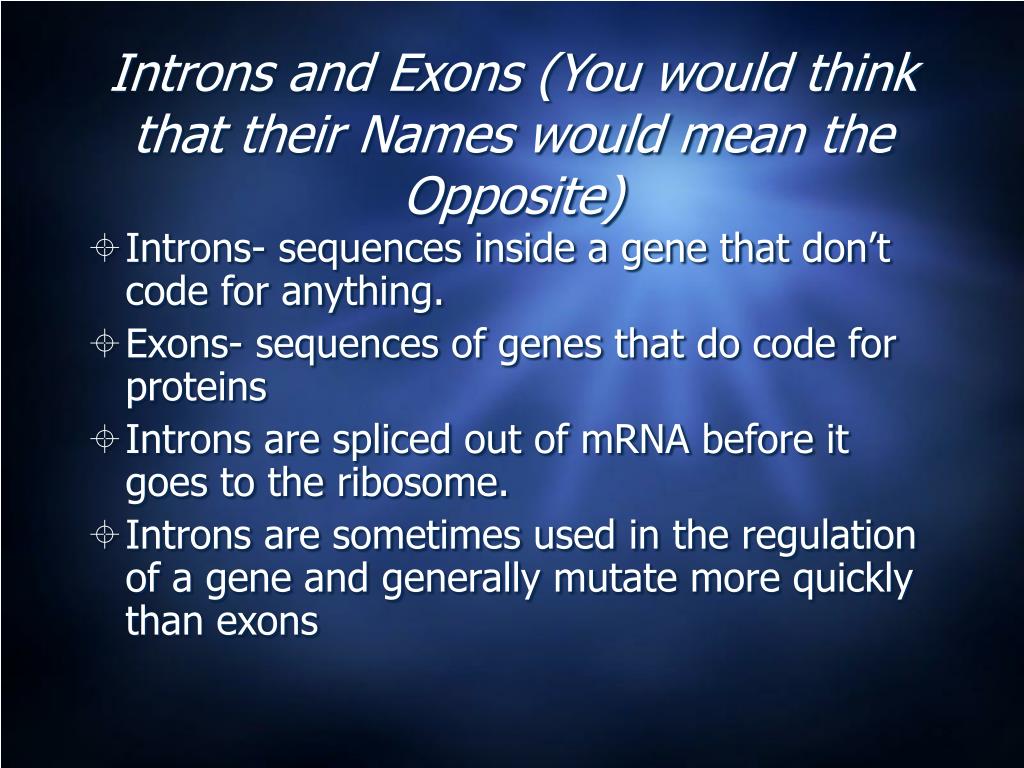 Introns and Exons (You would think that their Names would mean the Opposite)

Introns- sequences inside a gene that don’t code for anything.

Exons- sequences of genes that do code for proteins

Introns are spliced out of mRNA before it goes to the ribosome.

Introns are sometimes used in the regulation of a gene and generally mutate more quickly than exons